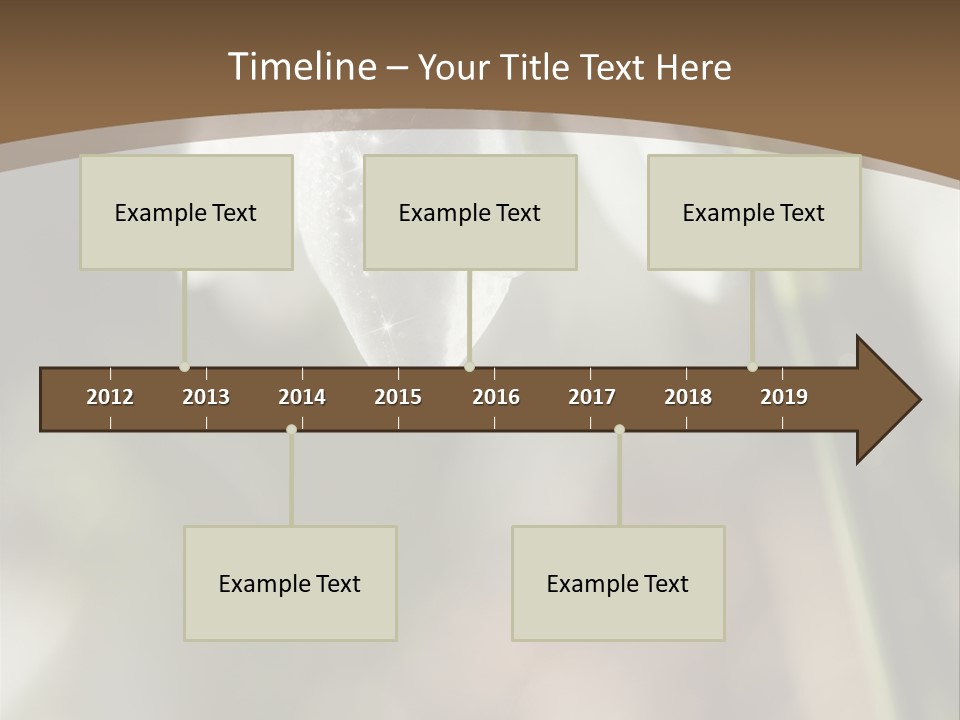 Timeline – Your Title Text Here

Example Text

Example Text

Example Text

2012 2013 2014 2015 2016 2017 2018 2019

Example Text

Example Text